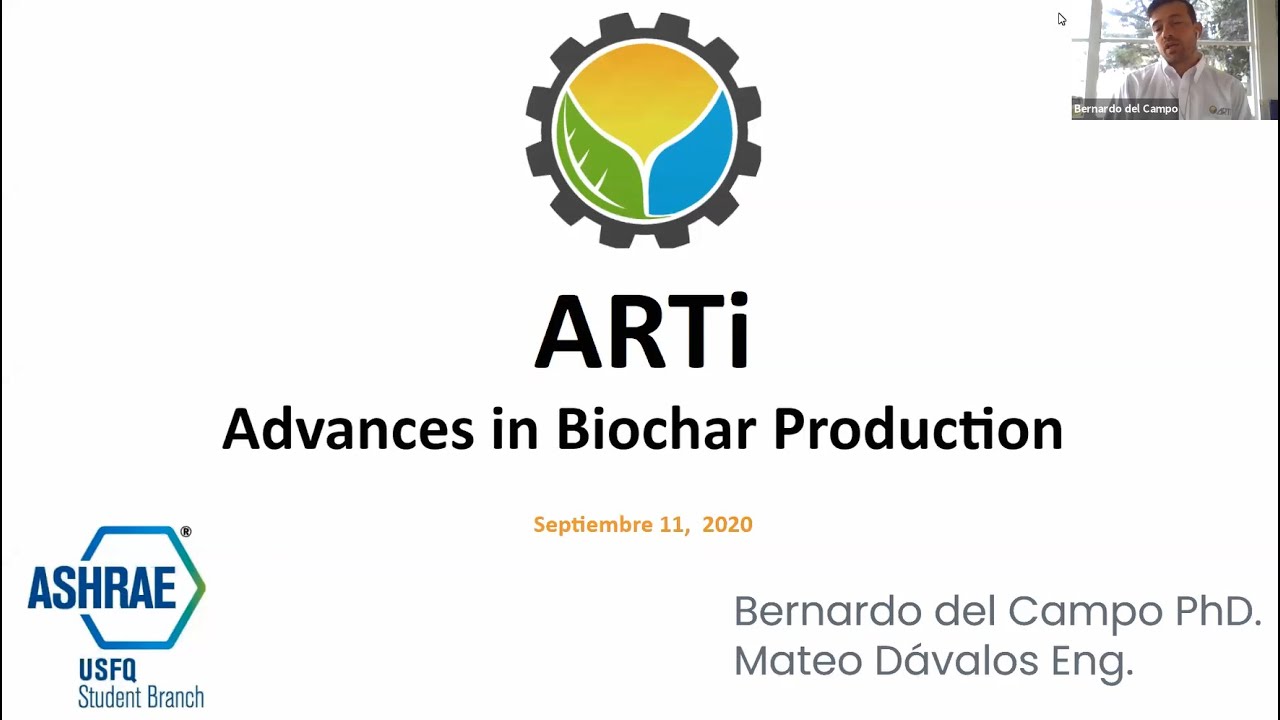 Bernardo del Campo

ARTi

Advances in Biochar Production

Septiembre 11, 2020

ASHRAE®
USFQ
Student Branch

Bernardo del Campo PhD.
Mateo Dávalos Eng.